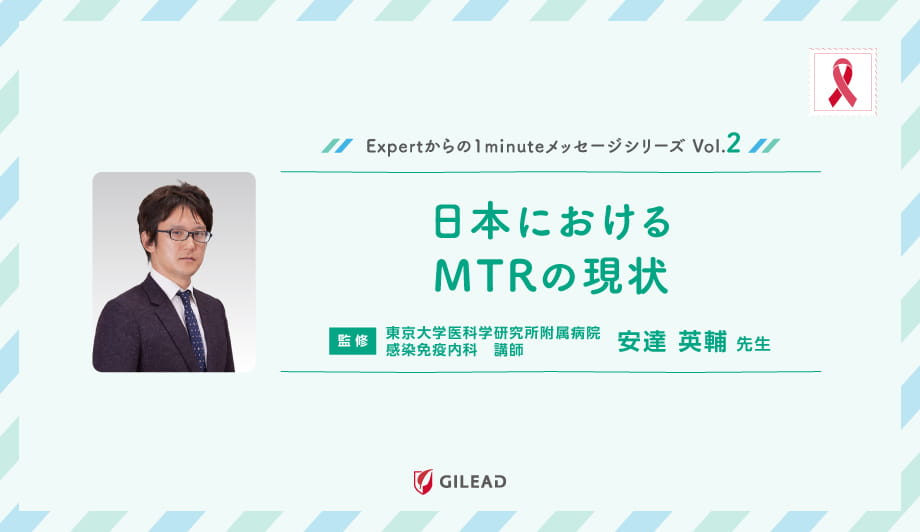 Expertからの1minuteメッセージシリーズ Vol.2

日本における
MTRの現状

監修 東京大学医科学研究所附属病院
感染免疫内科　講師 安達 英輔 先生

GILEAD